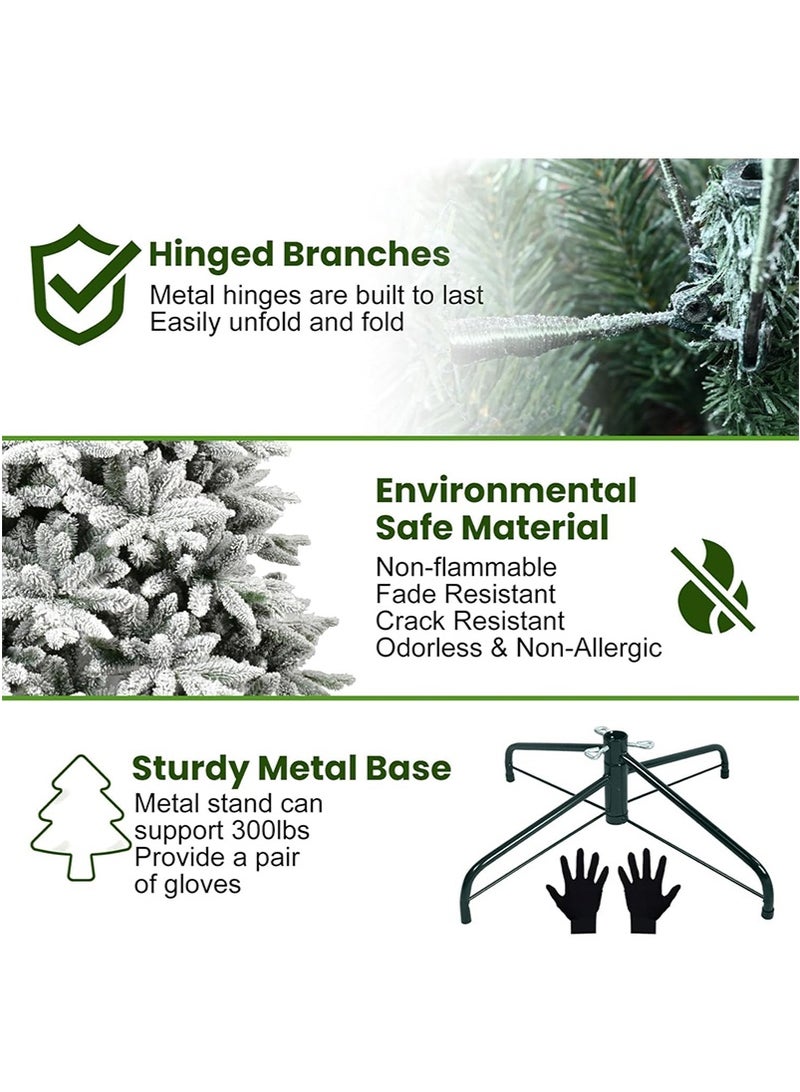 Hinged Branches
Metal hinges are built to last
Easily unfold and fold

Environmental Safe Material
Non-flammable
Fade Resistant
Crack Resistant
Odorless & Non-Allergic

Sturdy Metal Base
Metal stand can support 300lbs
Provide a pair of gloves